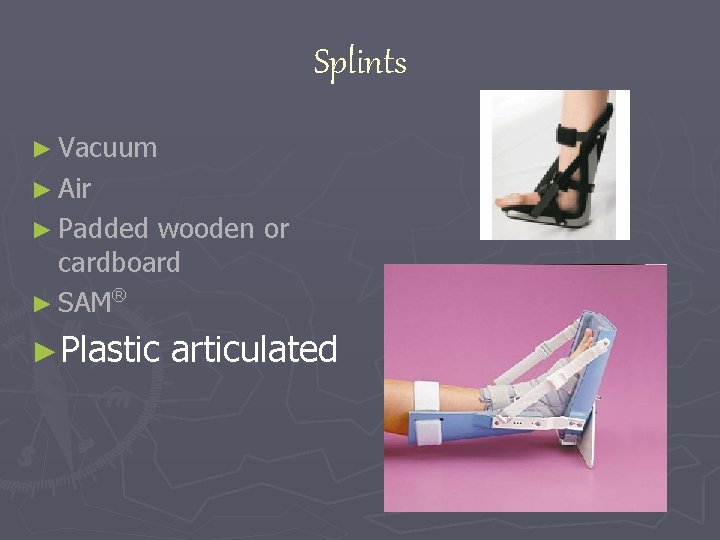 Splints

► Vacuum
► Air
► Padded wooden or cardboard
► SAM®
► Plastic articulated